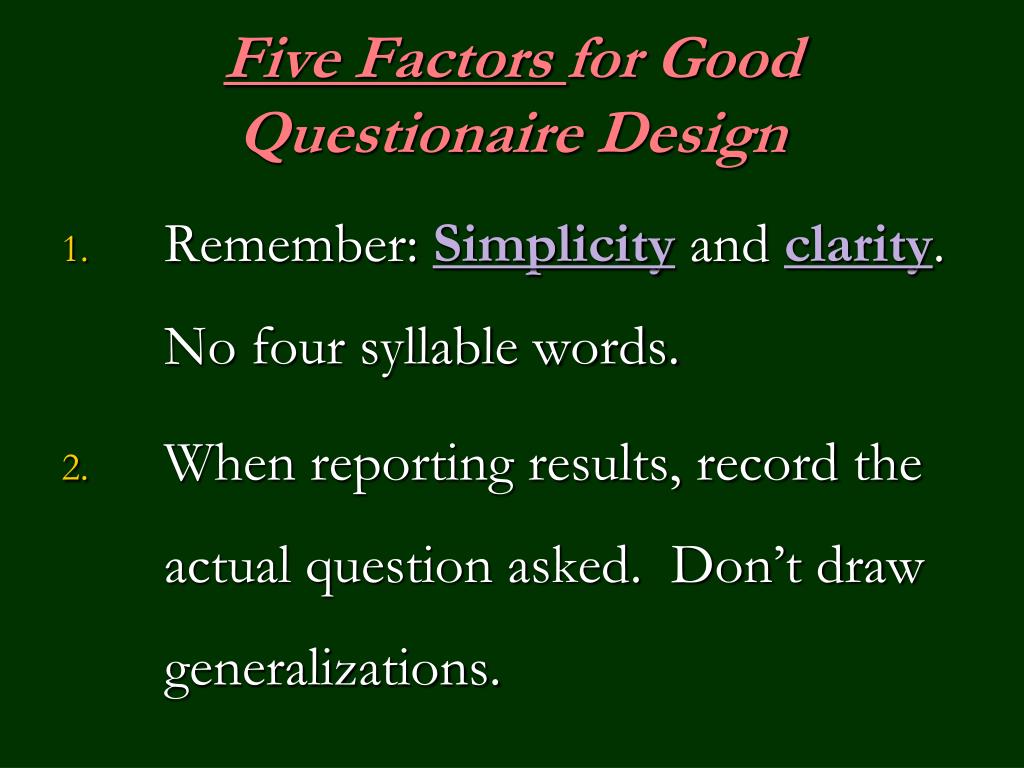 Five Factors for Good Questionaire Design

1. Remember: Simplicity and clarity. No four syllable words.

2. When reporting results, record the actual question asked.  Don't draw generalizations.